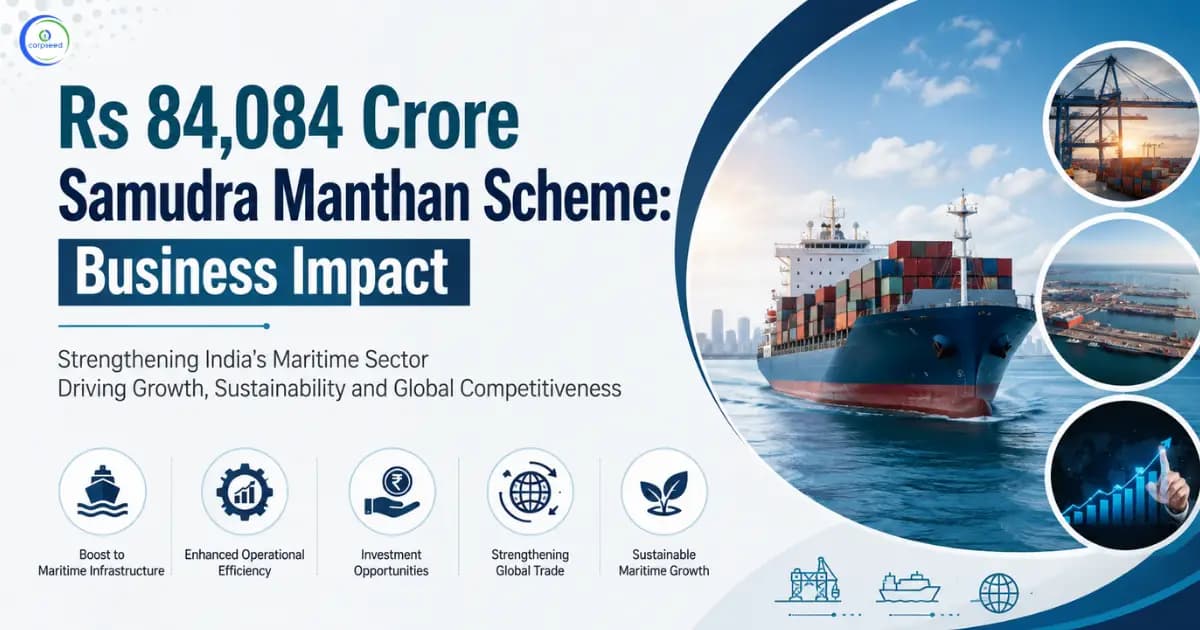 corpseed

Rs 84,084 Crore
Samudra Manthan Scheme:
Business Impact

Strengthening India's Maritime Sector
Driving Growth, Sustainability and Global Competitiveness

Boost to Maritime Infrastructure

Enhanced Operational Efficiency

Investment Opportunities

Strengthening Global Trade

Sustainable Maritime Growth